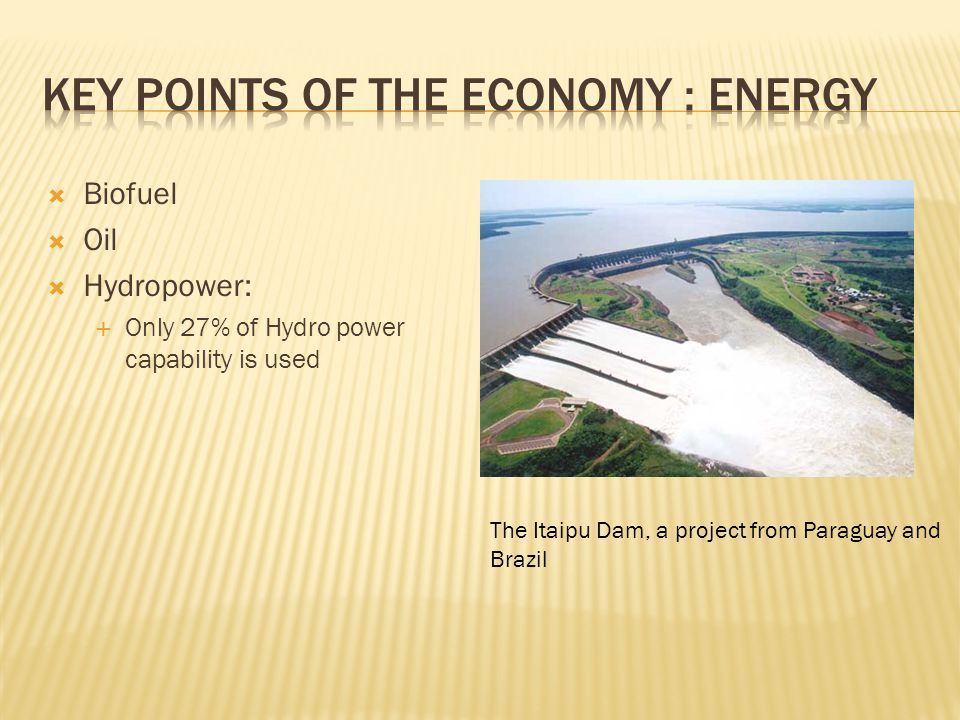 KEY POINTS OF THE ECONOMY : ENERGY

Biofuel
Oil
Hydropower:
Only 27% of Hydro power capability is used

The Itaipu Dam, a project from Paraguay and Brazil